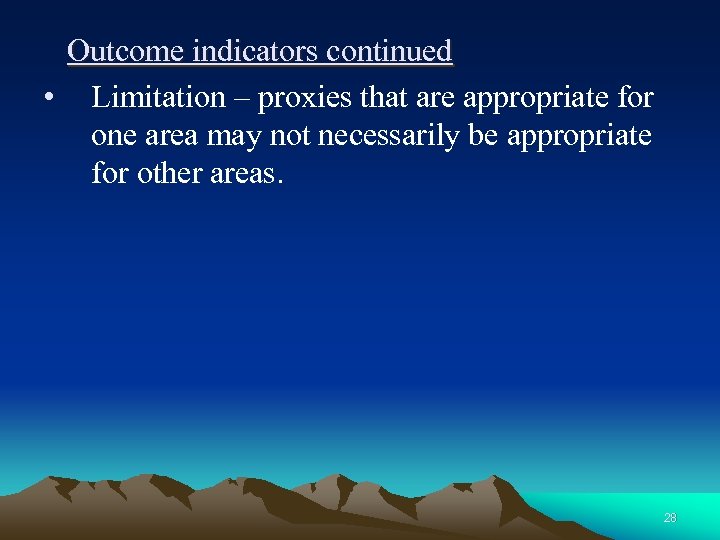 Outcome indicators continued

• Limitation – proxies that are appropriate for one area may not necessarily be appropriate for other areas.

28